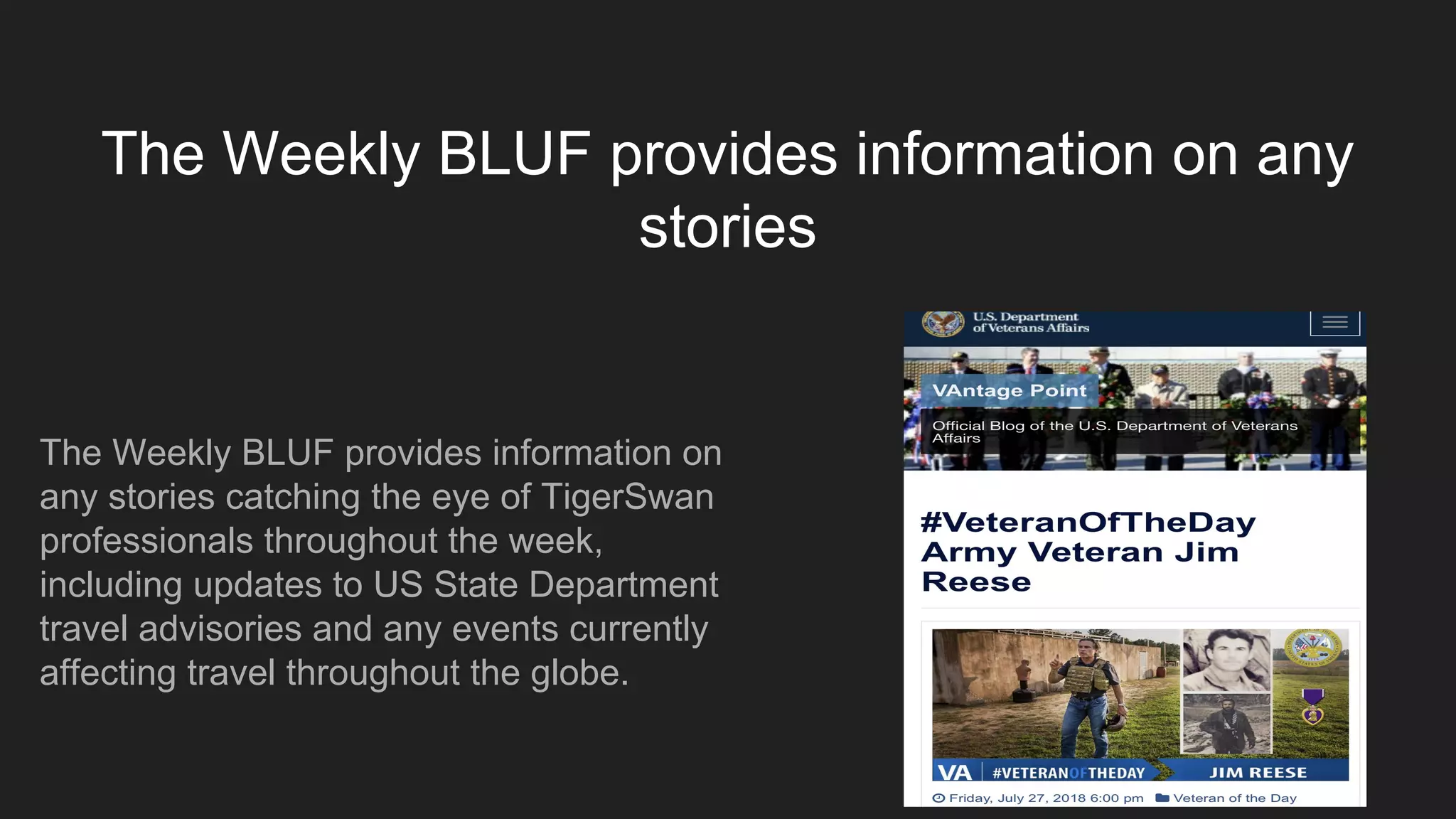 The Weekly BLUF provides information on any stories

The Weekly BLUF provides information on any stories catching the eye of TigerSwan professionals throughout the week, including updates to US State Department travel advisories and any events currently affecting travel throughout the globe.

U.S. Department of Veterans Affairs

VAntage Point

Official Blog of the U.S. Department of Veterans Affairs

#VeteranOfTheDay Army Veteran Jim Reese

VA #VETERANOFTHEDAY JIM REESE

Friday, July 27, 2018 6:00 pm Veteran of the Day